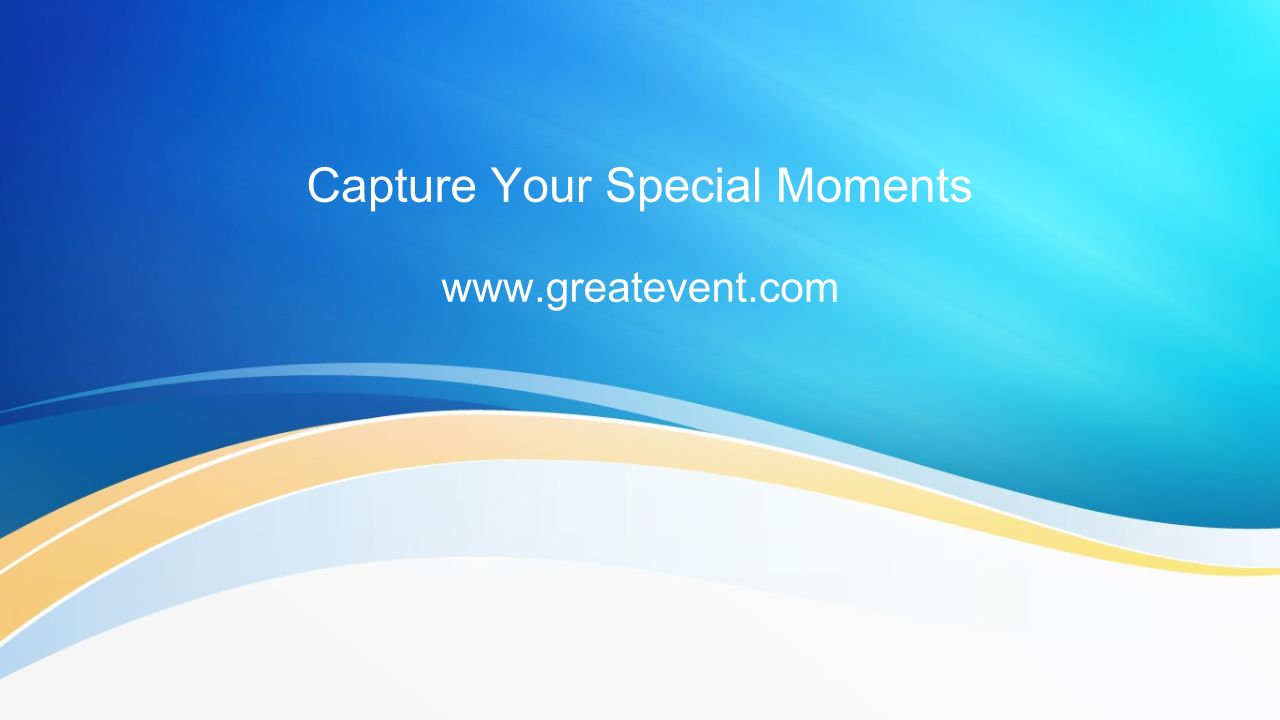 Capture Your Special Moments

www.greatevent.com